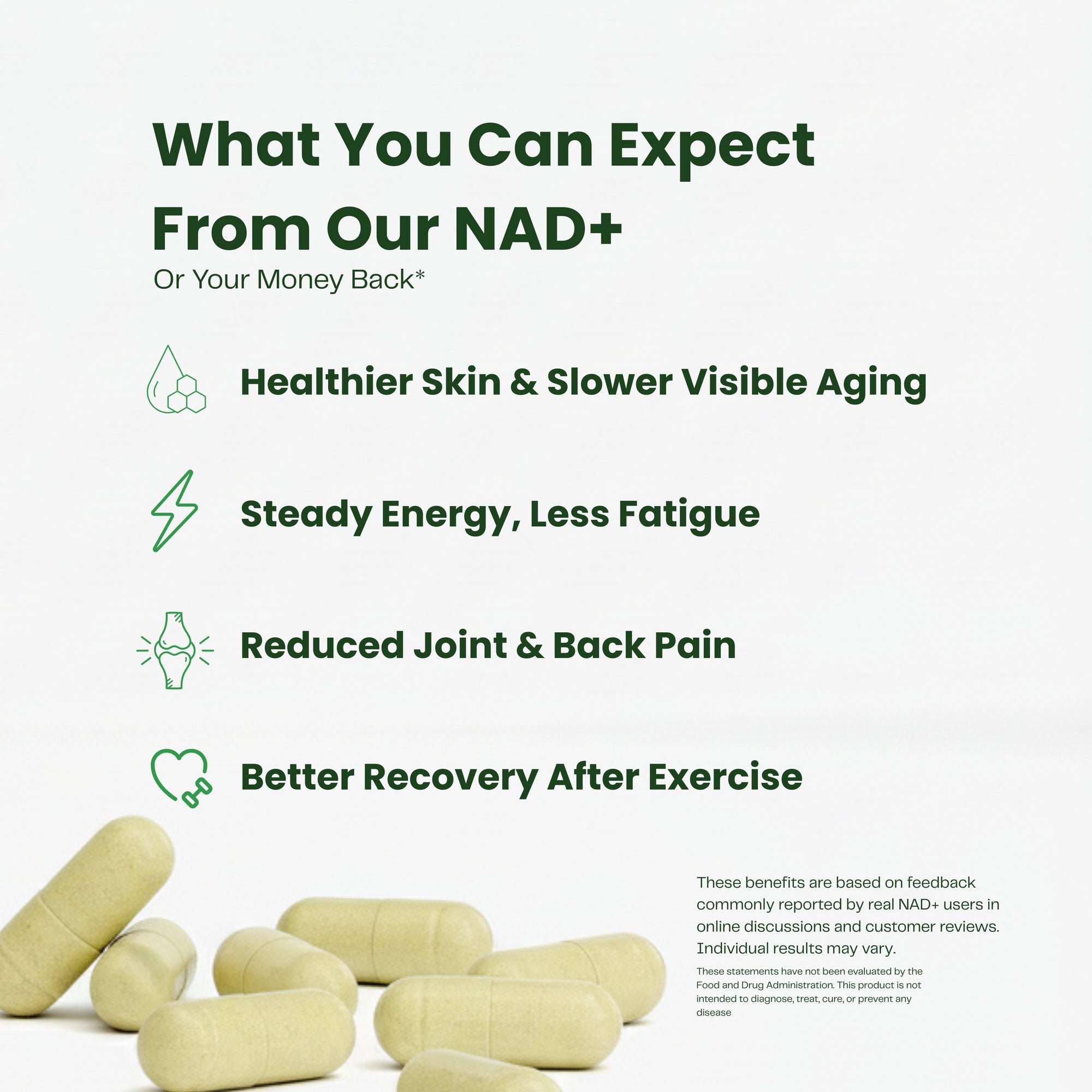 What You Can Expect From Our NAD+

Or Your Money Back*

Healthier Skin & Slower Visible Aging

Steady Energy, Less Fatigue

Reduced Joint & Back Pain

Better Recovery After Exercise

These benefits are based on feedback commonly reported by real NAD+ users in online discussions and customer reviews. Individual results may vary.

These statements have not been evaluated by the Food and Drug Administration. This product is not intended to diagnose, treat, cure, or prevent any disease